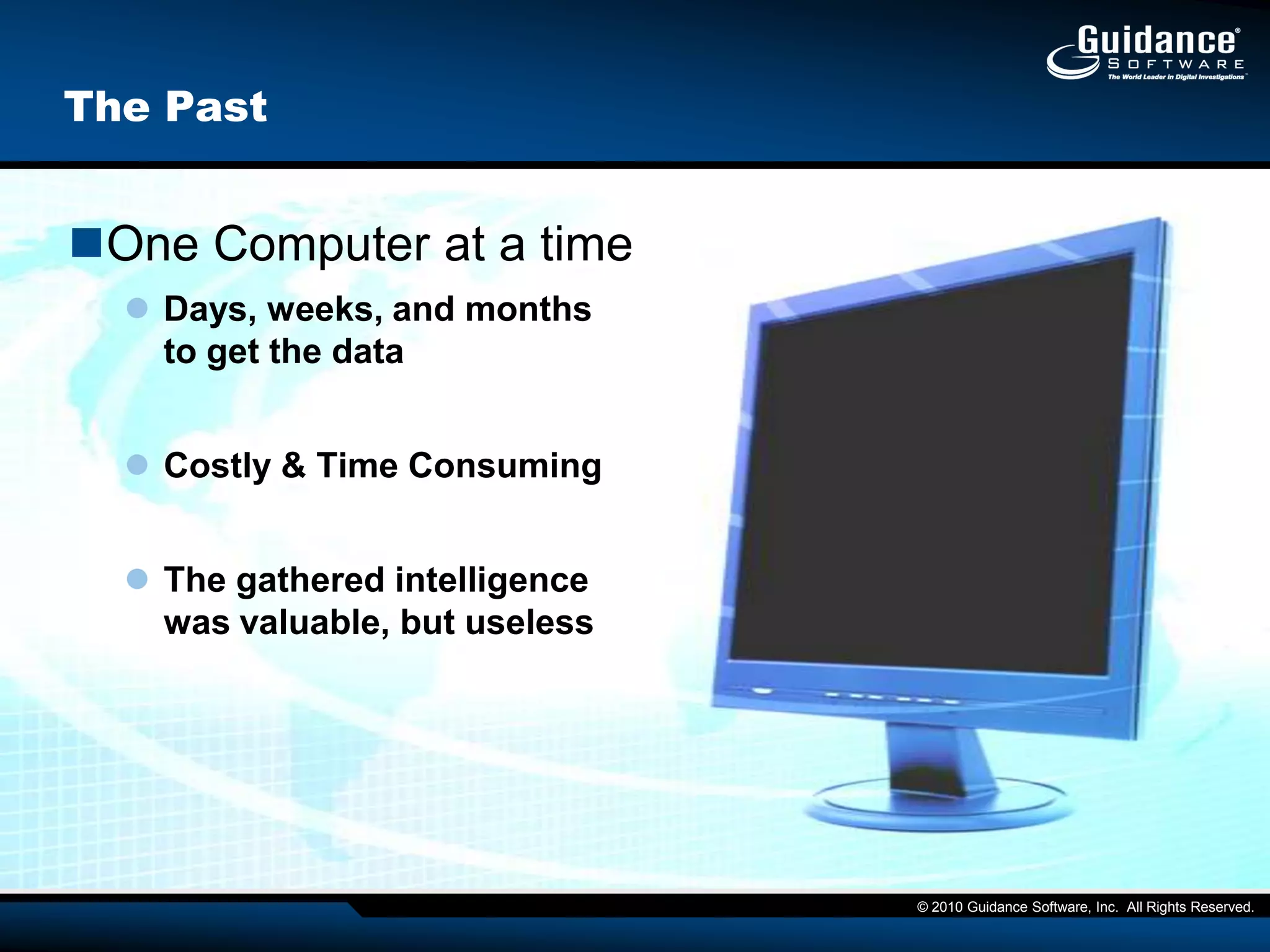 Guidance®
SOFTWARE
The World Leader in Digital Investigations™

The Past

One Computer at a time

Days, weeks, and months to get the data

Costly & Time Consuming

The gathered intelligence was valuable, but useless

© 2010 Guidance Software, Inc. All Rights Reserved.